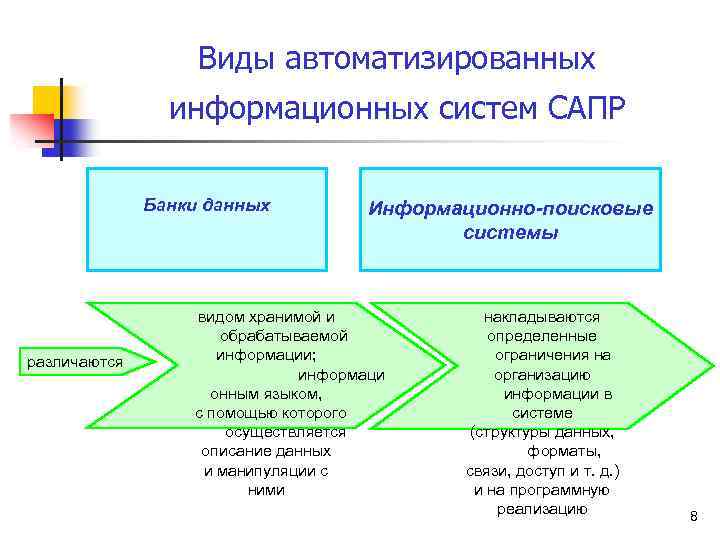 Виды автоматизированных информационных систем САПР

Банки данных

Информационно-поисковые системы

различаются

видом хранимой и обрабатываемой информации; информаци онным языком, с помощью которого осуществляется описание данных и манипуляции с ними

накладываются определенные ограничения на организацию информации в системе (структуры данных, форматы, связи, доступ и т. д.) и на программную реализацию

8